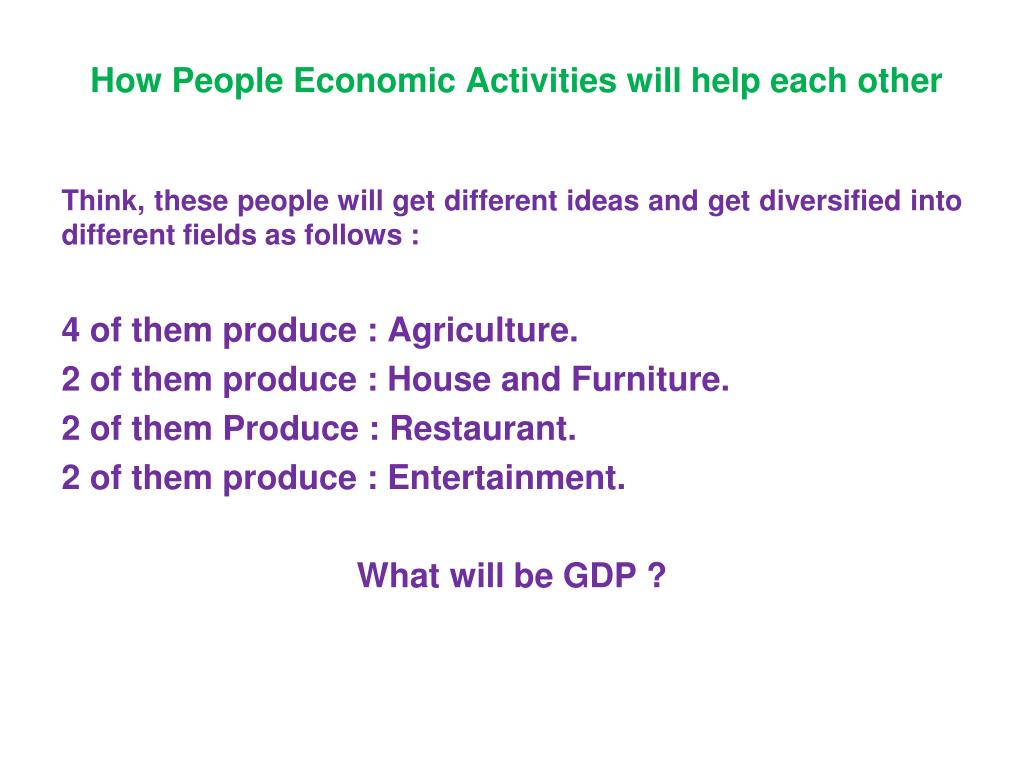 How People Economic Activities will help each other

Think, these people will get different ideas and get diversified into different fields as follows :

4 of them produce : Agriculture.
2 of them produce : House and Furniture.
2 of them Produce : Restaurant.
2 of them produce : Entertainment.

What will be GDP ?